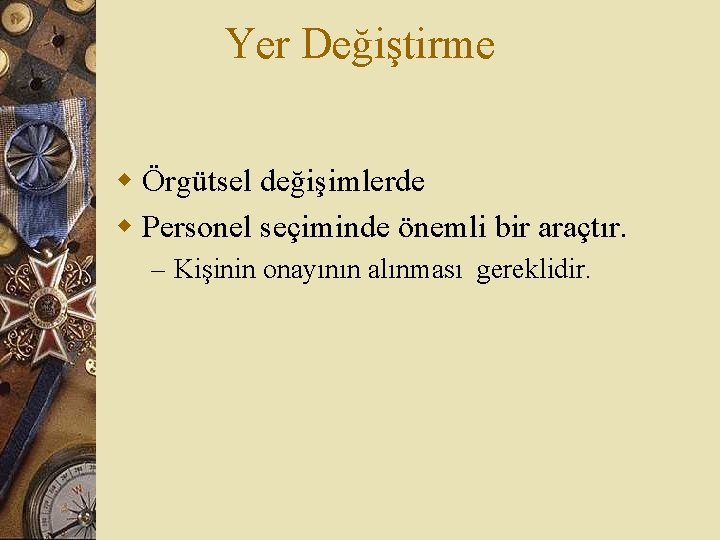 Yer Değiştirme

Örgütsel değişimlerde

Personel seçiminde önemli bir araçtır.

– Kişinin onayının alınması gereklidir.